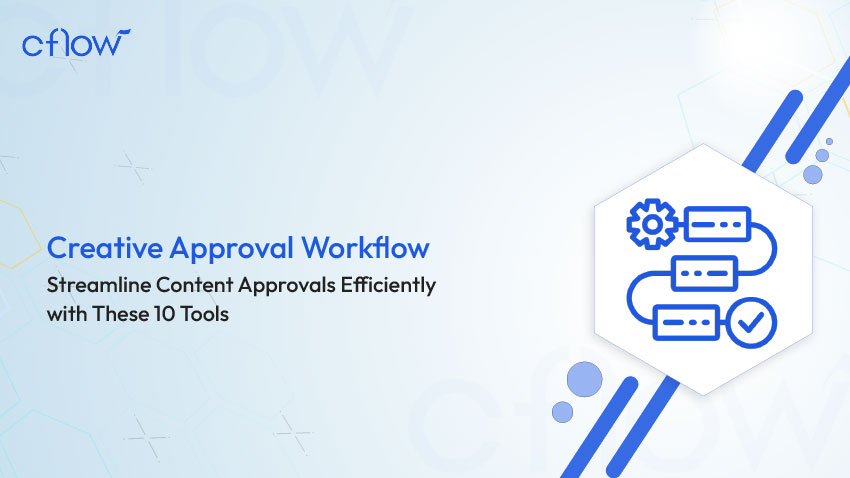 cflow

Creative Approval Workflow
Streamline Content Approvals Efficiently with These 10 Tools